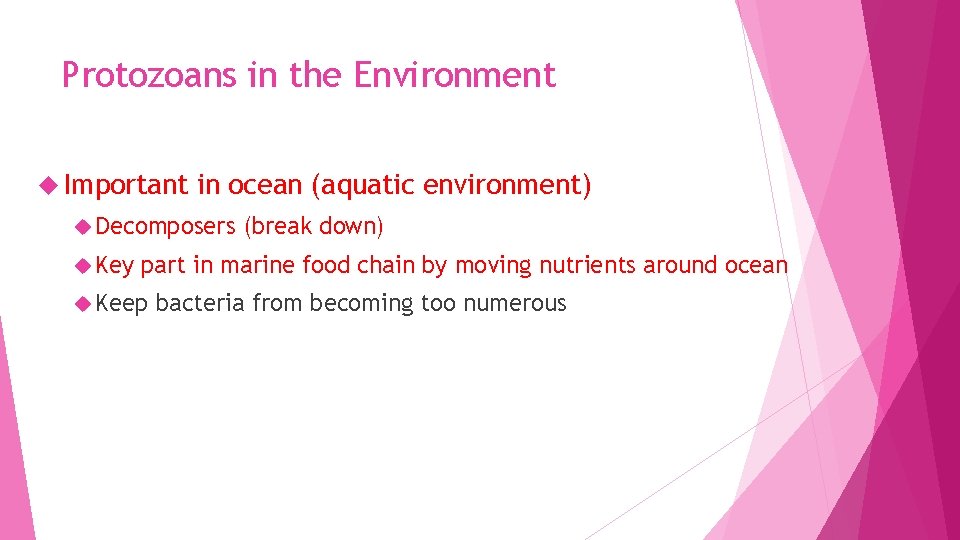 Protozoans in the Environment

Important in ocean (aquatic environment)

Decomposers (break down)

Key part in marine food chain by moving nutrients around ocean

Keep bacteria from becoming too numerous